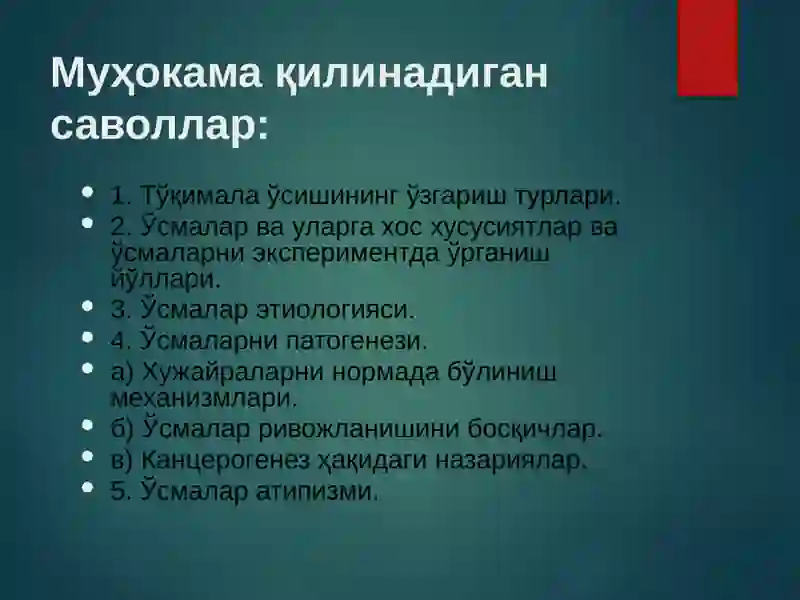 Муҳокама қилинадиган саволлар:

• 1. Тўқимала ўсишининг ўзгариш турлари.
• 2. Ўсмалар ва уларга хос хусусиятлар ва ўсмаларни экспериментда ўрганиш йўллари.
• 3. Ўсмалар этиологияси.
• 4. Ўсмаларни патогенези.
• а) Хужайраларни нормада бўлиниш механизмлари.
• б) Ўсмалар ривожланишини босқичлар.
• в) Канцерогенез ҳақидаги назариялар.
• 5. Ўсмалар атипизми.